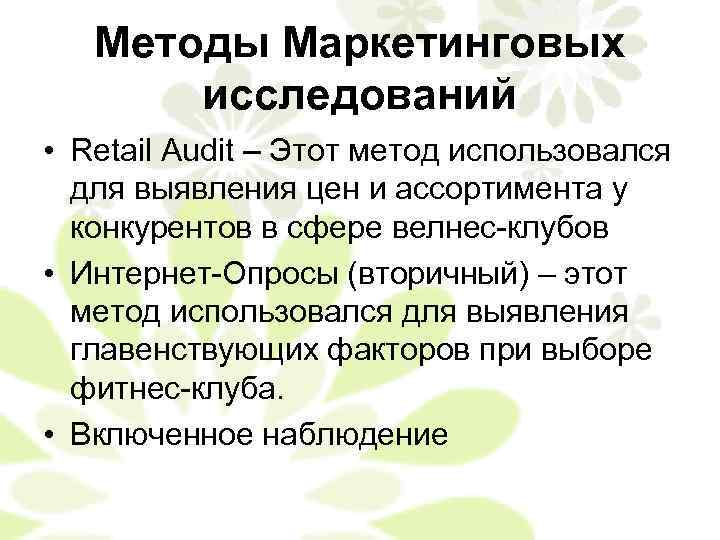 Методы Маркетинговых исследований

• Retail Audit – Этот метод использовался для выявления цен и ассортимента у конкурентов в сфере велнес-клубов

• Интернет-Опросы (вторичный) – этот метод использовался для выявления главенствующих факторов при выборе фитнес-клуба.

• Включенное наблюдение